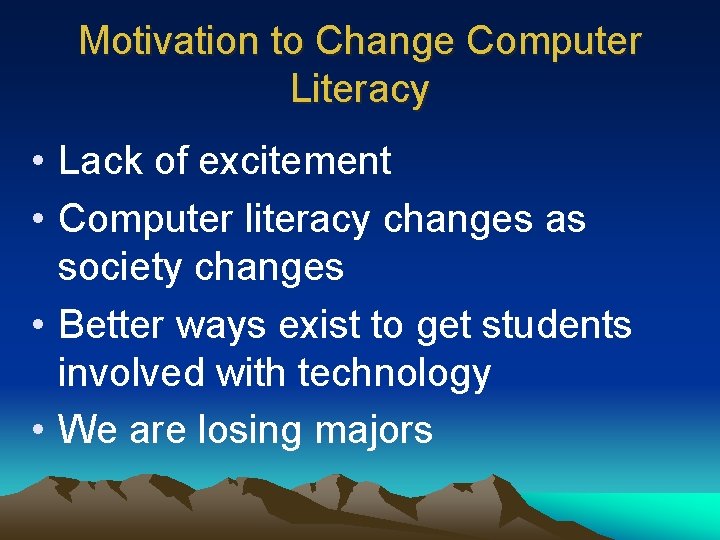 Motivation to Change Computer Literacy

• Lack of excitement
• Computer literacy changes as society changes
• Better ways exist to get students involved with technology
• We are losing majors